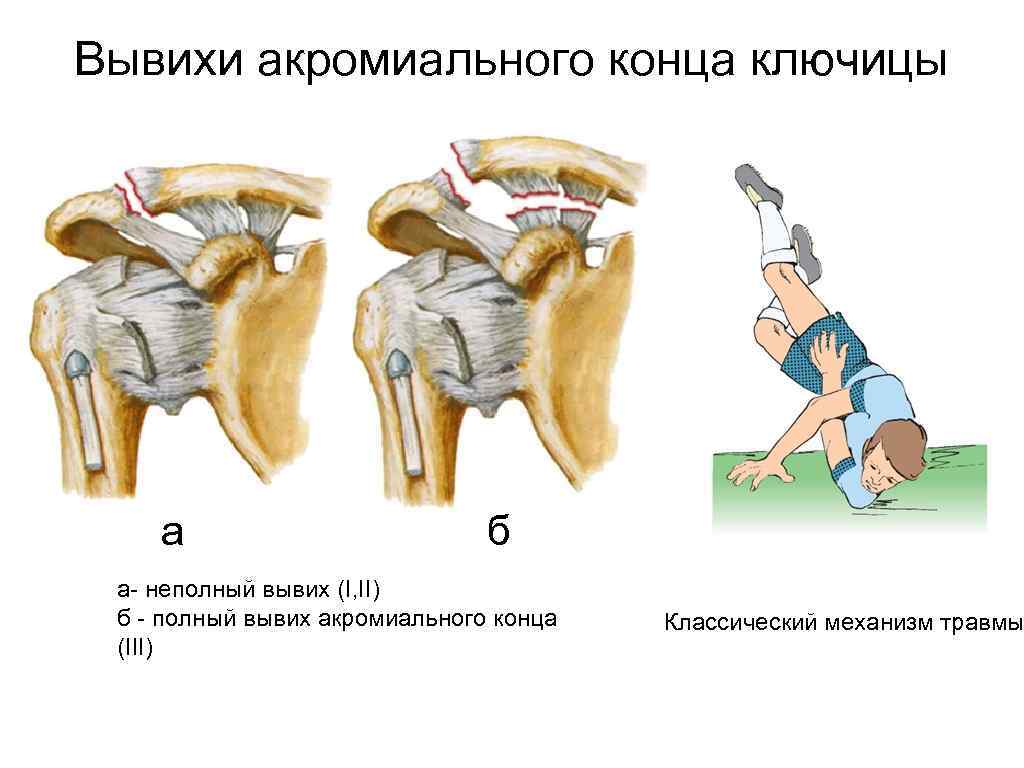 Вывихи акромиального конца ключицы

а

б

а- неполный вывих (I,II)
б - полный вывих акромиального конца (III)

Классический механизм травмы